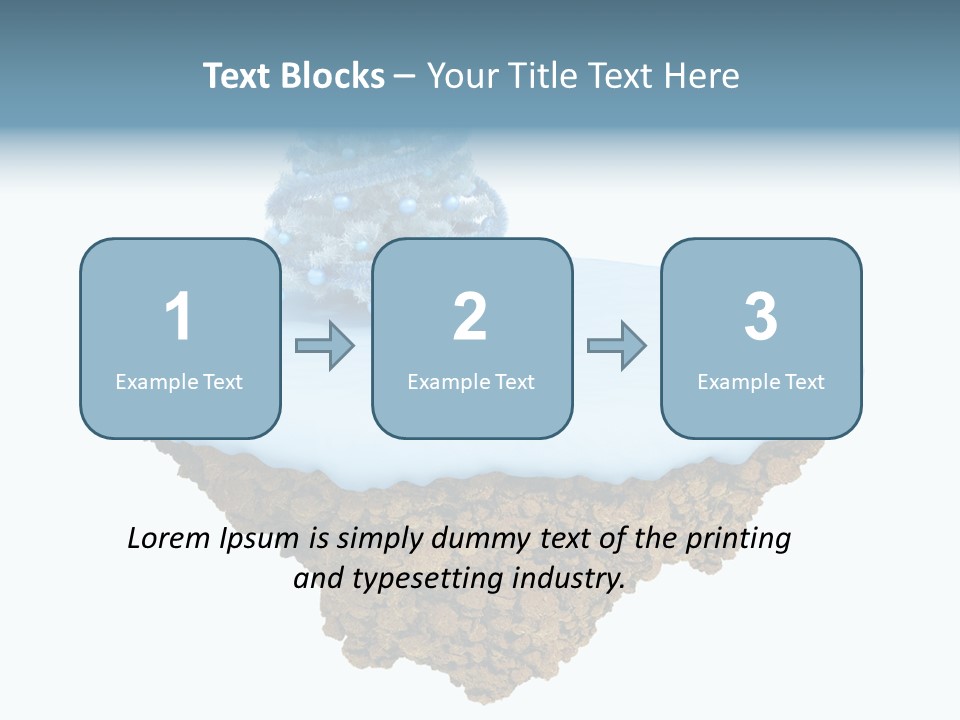 Text Blocks – Your Title Text Here

1
Example Text

2
Example Text

3
Example Text

Lorem Ipsum is simply dummy text of the printing and typesetting industry.